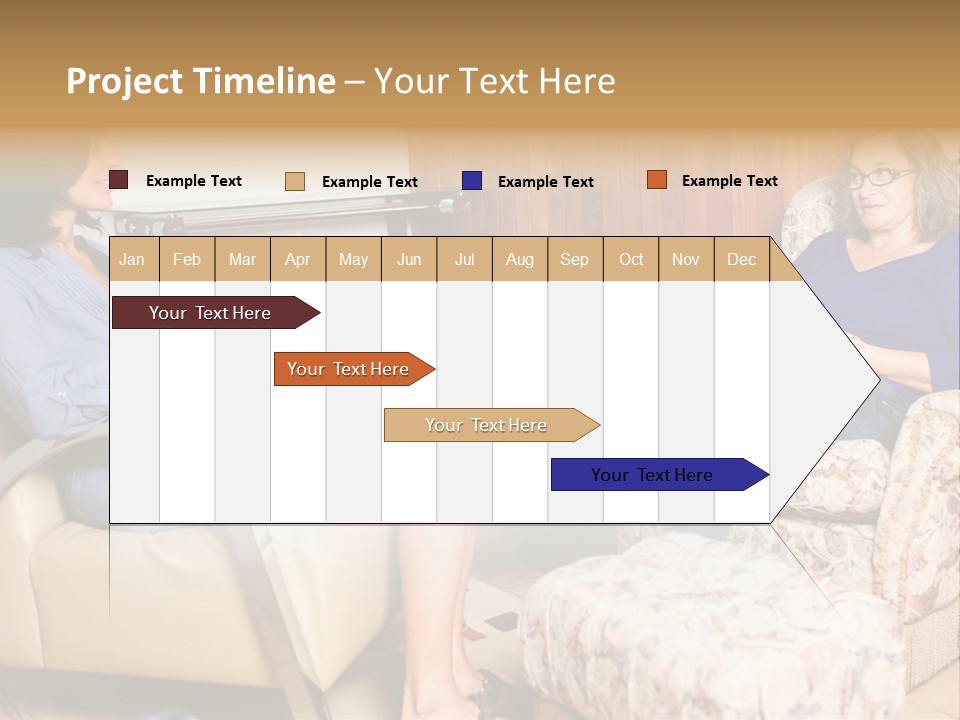 Project Timeline – Your Text Here

Example Text Example Text Example Text Example Text

| Jan | Feb | Mar | Apr | May | Jun | Jul | Aug | Sep | Oct | Nov | Dec |
|---|---|---|---|---|---|---|---|---|---|---|---|

Your Text Here

Your Text Here

Your Text Here

Your Text Here